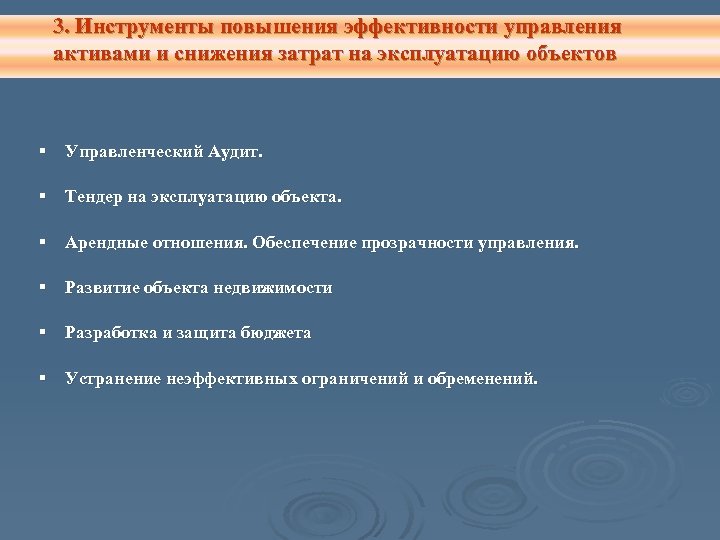 3. Инструменты повышения эффективности управления активами и снижения затрат на эксплуатацию объектов

▪ Управленческий Аудит.

▪ Тендер на эксплуатацию объекта.

▪ Арендные отношения. Обеспечение прозрачности управления.

▪ Развитие объекта недвижимости

▪ Разработка и защита бюджета

▪ Устранение неэффективных ограничений и обременений.